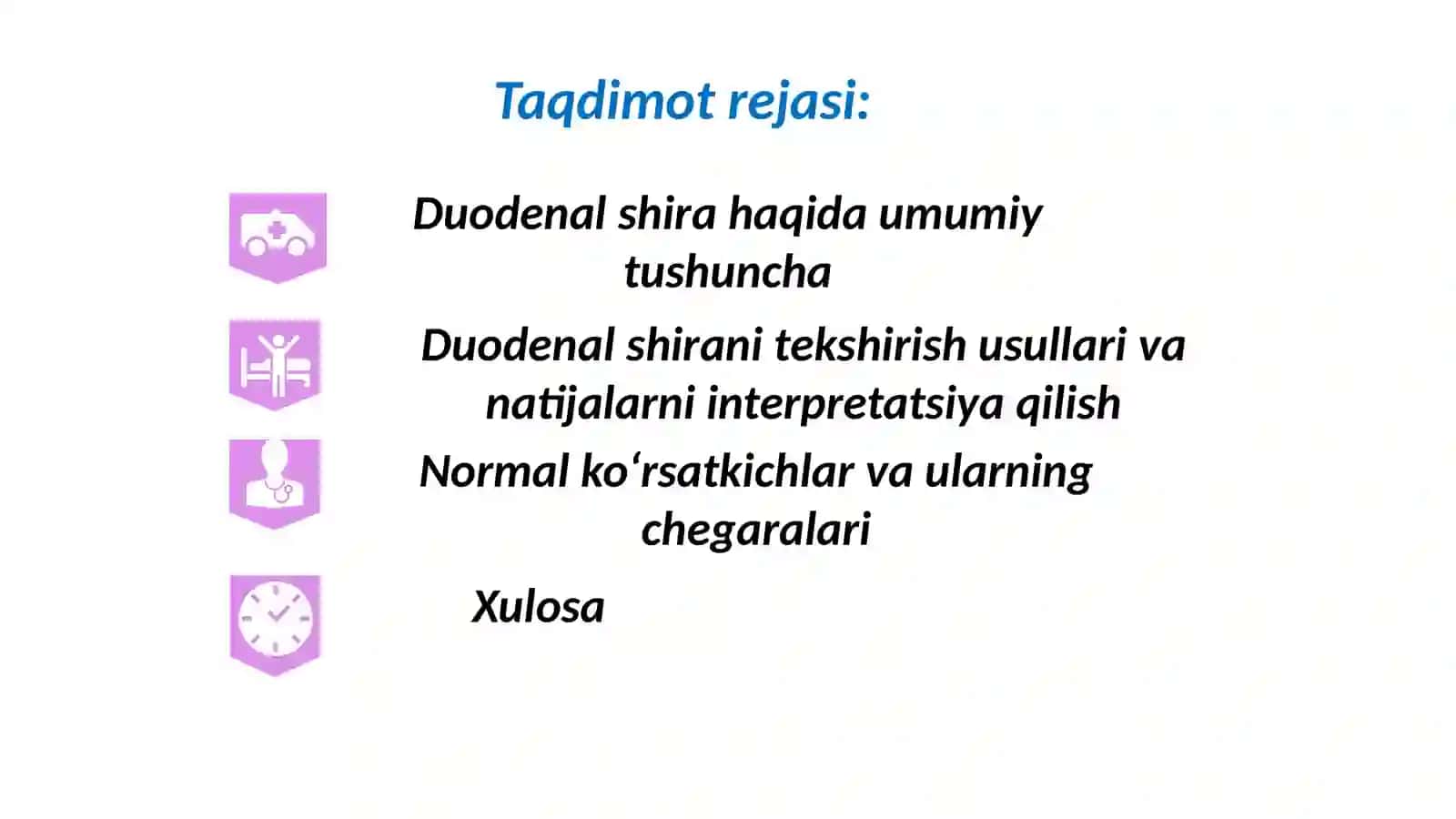 Taqdimot rejasi:

Duodenal shira haqida umumiy tushuncha

Duodenal shirani tekshirish usullari va natijalarni interpretatsiya qilish

Normal koʻrsatkichlar va ularning chegaralari

Xulosa